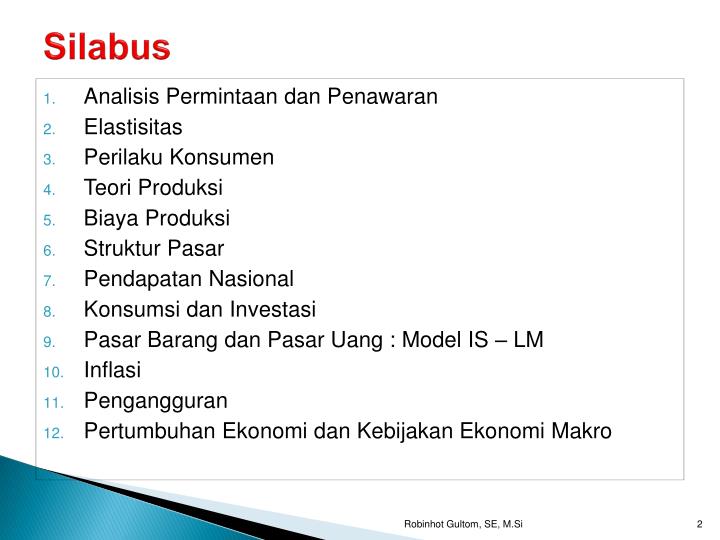 Silabus

1. Analisis Permintaan dan Penawaran
2. Elastisitas
3. Perilaku Konsumen
4. Teori Produksi
5. Biaya Produksi
6. Struktur Pasar
7. Pendapatan Nasional
8. Konsumsi dan Investasi
9. Pasar Barang dan Pasar Uang : Model IS – LM
10. Inflasi
11. Pengangguran
12. Pertumbuhan Ekonomi dan Kebijakan Ekonomi Makro

Robinhot Gultom, SE, M.Si

2